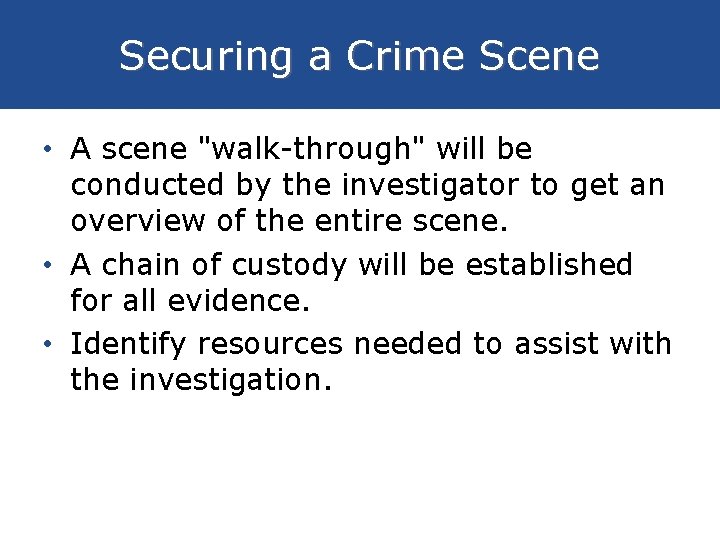 Securing a Crime Scene

• A scene "walk-through" will be conducted by the investigator to get an overview of the entire scene.

• A chain of custody will be established for all evidence.

• Identify resources needed to assist with the investigation.